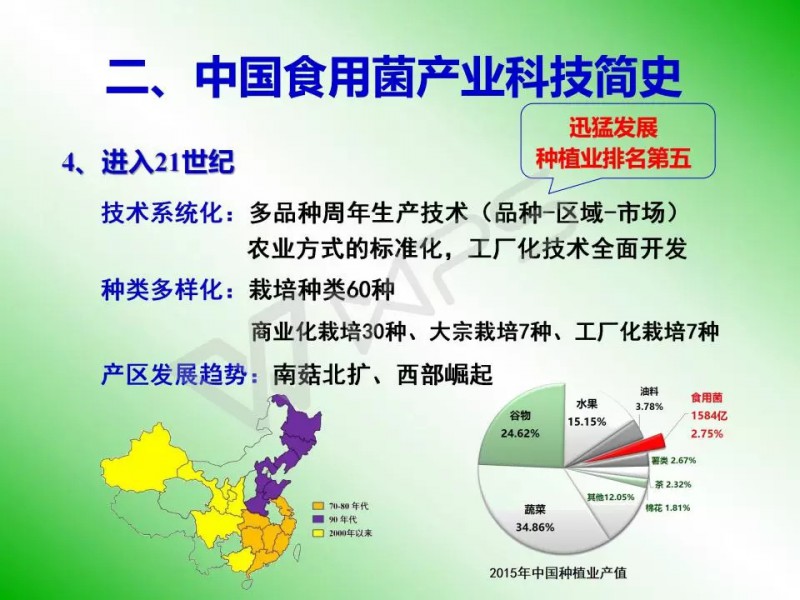 二、中国食用菌产业科技简史

迅猛发展
种植业排名第五

4、进入21世纪

技术系统化：多品种周年生产技术（品种-区域-市场）
农业方式的标准化，工厂化技术全面开发

种类多样化：栽培种类60种
商业化栽培30种、大宗栽培7种、工厂化栽培7种

产区发展趋势：南菇北扩、西部崛起

70-80 年代
90 年代
2000年以来

谷物 24.62%
水果 15.15%
油料 3.78%
食用菌 1584亿 2.75%
薯类 2.67%
茶 2.32%
棉花 1.81%
其他12.05%
蔬菜 34.86%

2015年中国种植业产值